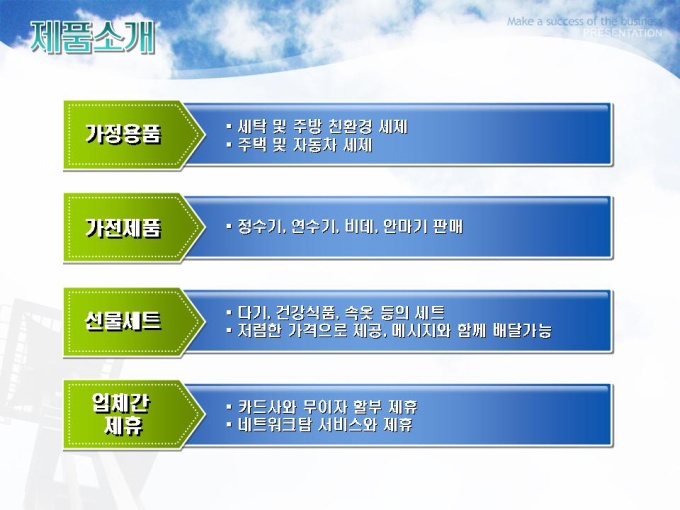 제품소개

Make a success of the business
PRESENTATION

가정용품

▪ 세탁 및 주방 친환경 세제
▪ 주택 및 자동차 세제

가전제품

▪ 정수기, 연수기, 비데, 안마기 판매

선물세트

▪ 다기, 건강식품, 속옷 등의 세트
▪ 저렴한 가격으로 제공, 메시지와 함께 배달가능

업체간 제휴

▪ 카드사와 무이자 할부 제휴
▪ 네트워크탑 서비스와 제휴